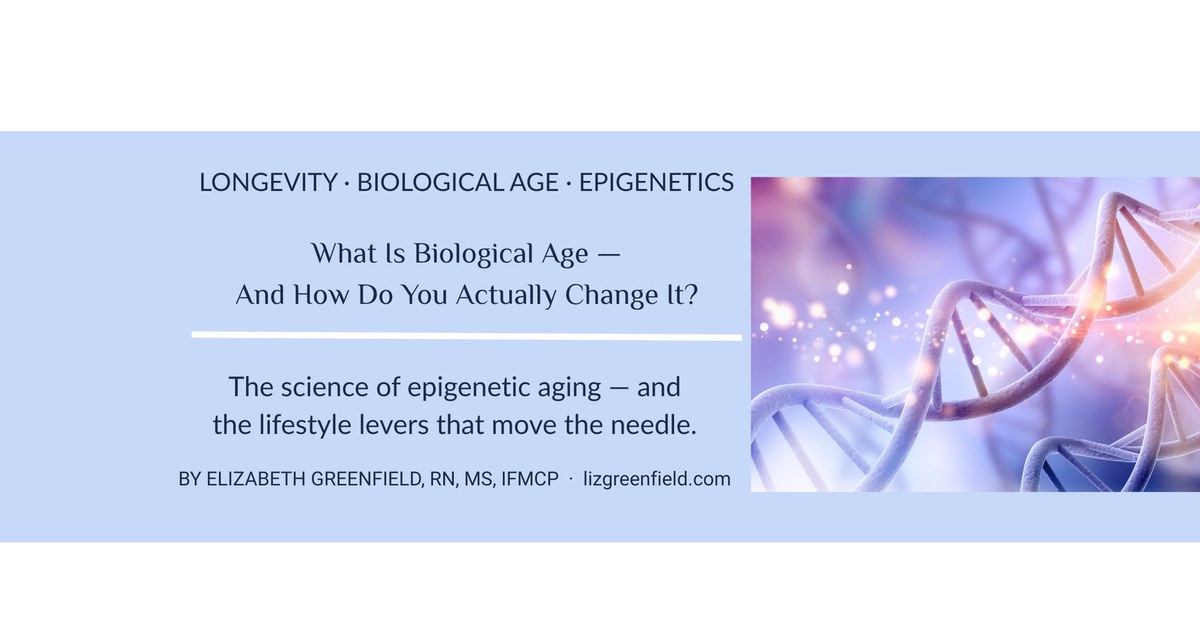 LONGEVITY · BIOLOGICAL AGE · EPIGENETICS

What Is Biological Age —
And How Do You Actually Change It?

The science of epigenetic aging — and the lifestyle levers that move the needle.

BY ELIZABETH GREENFIELD, RN, MS, IFMCP · lizgreenfield.com